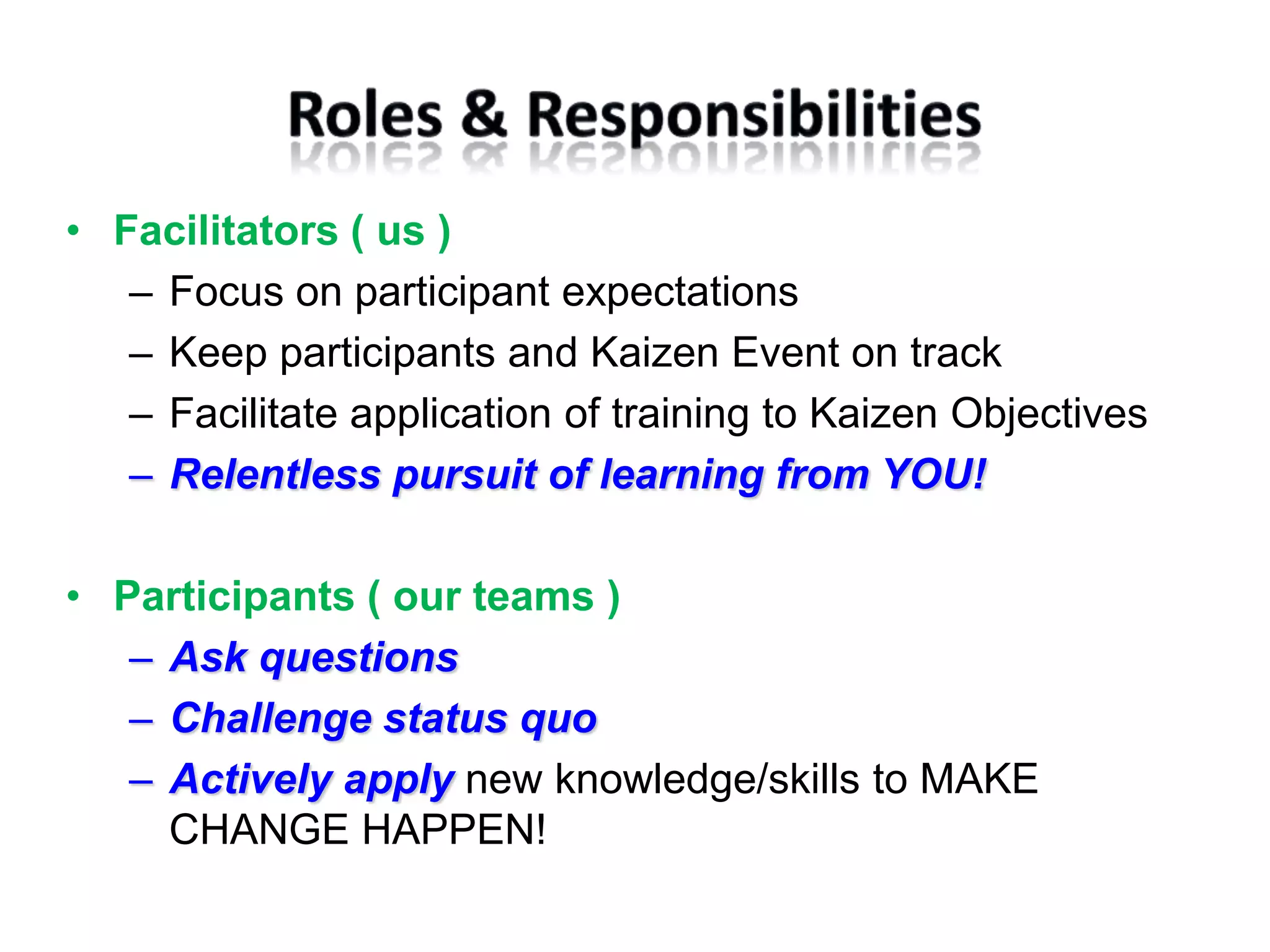 Roles & Responsibilities

• Facilitators ( us )
– Focus on participant expectations
– Keep participants and Kaizen Event on track
– Facilitate application of training to Kaizen Objectives
– Relentless pursuit of learning from YOU!

• Participants ( our teams )
– Ask questions
– Challenge status quo
– Actively apply new knowledge/skills to MAKE CHANGE HAPPEN!